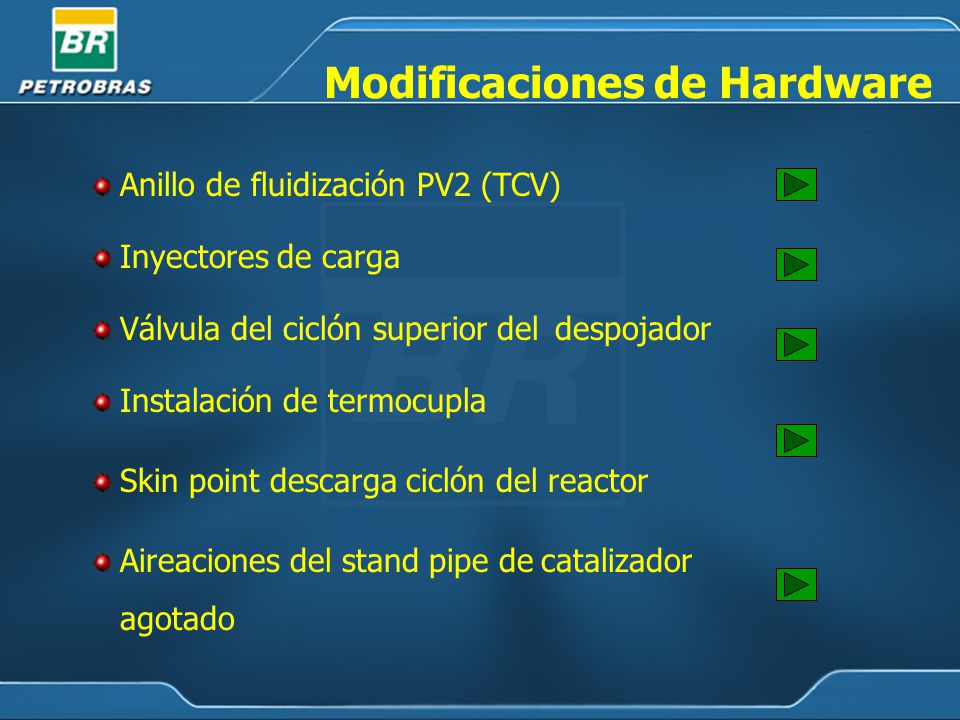 BR
PETROBRAS

Modificaciones de Hardware

Anillo de fluidización PV2 (TCV)

Inyectores de carga

Válvula del ciclón superior del despojador

Instalación de termocupla

Skin point descarga ciclón del reactor

Aireaciones del stand pipe de catalizador agotado